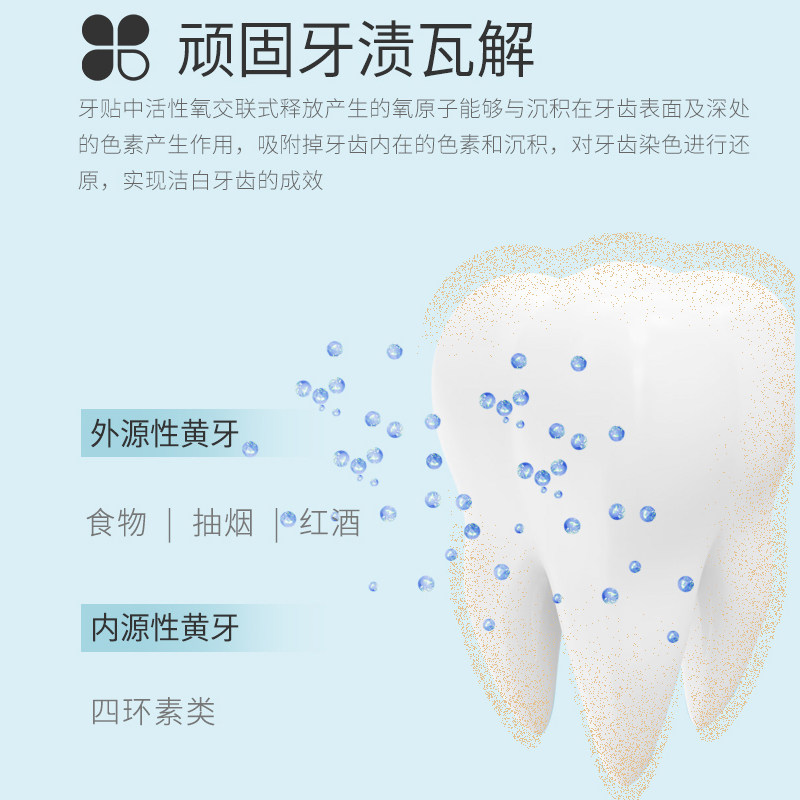 顽固牙渍瓦解

牙贴中活性氧交联式释放产生的氧原子能够与沉积在牙齿表面及深处的色素产生作用，吸附掉牙齿内在的色素和沉积，对牙齿染色进行还原，实现洁白牙齿的成效

外源性黄牙

食物 | 抽烟 | 红酒

内源性黄牙

四环素类